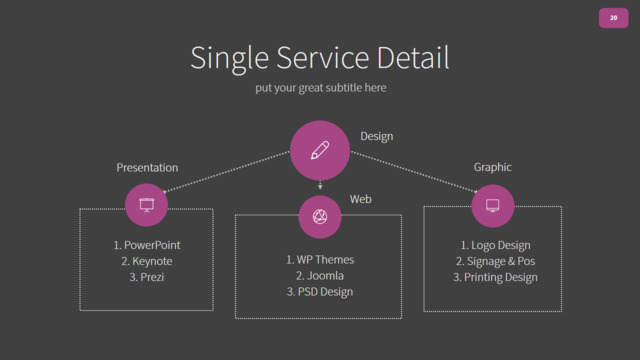 20

Single Service Detail

put your great subtitle here

Design

Presentation

1. PowerPoint
2. Keynote
3. Prezi

Web

1. WP Themes
2. Joomla
3. PSD Design

Graphic

1. Logo Design
2. Signage & Pos
3. Printing Design